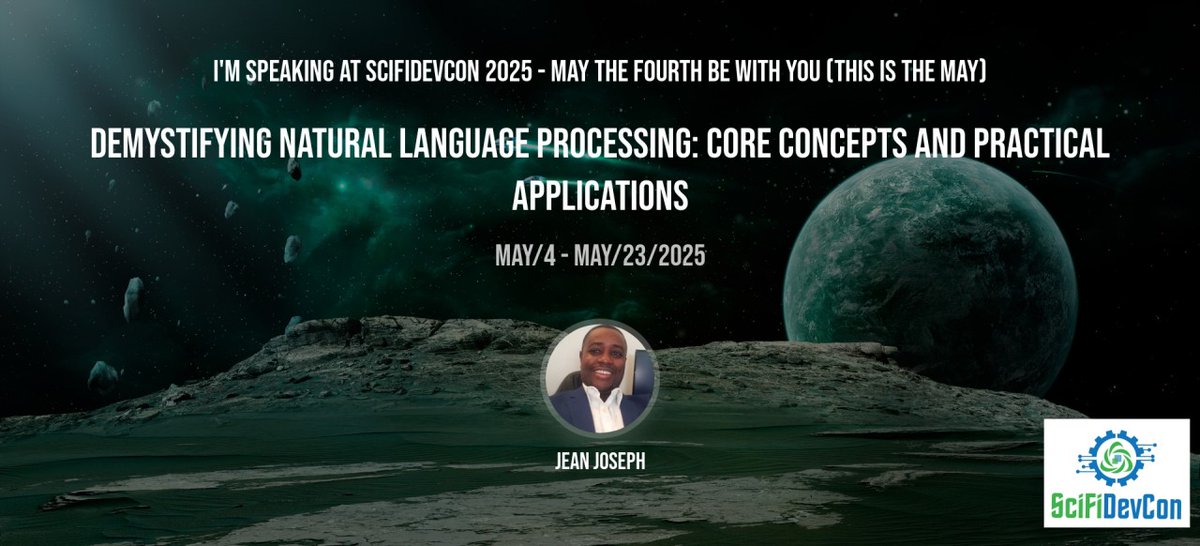 I'M SPEAKING AT SCIFIDEVCON 2025 - MAY THE FOURTH BE WITH YOU (THIS IS THE MAY)

DEMYSTIFYING NATURAL LANGUAGE PROCESSING: CORE CONCEPTS AND PRACTICAL APPLICATIONS

MAY/4 - MAY/23/2025

JEAN JOSEPH

SciFiDevCon